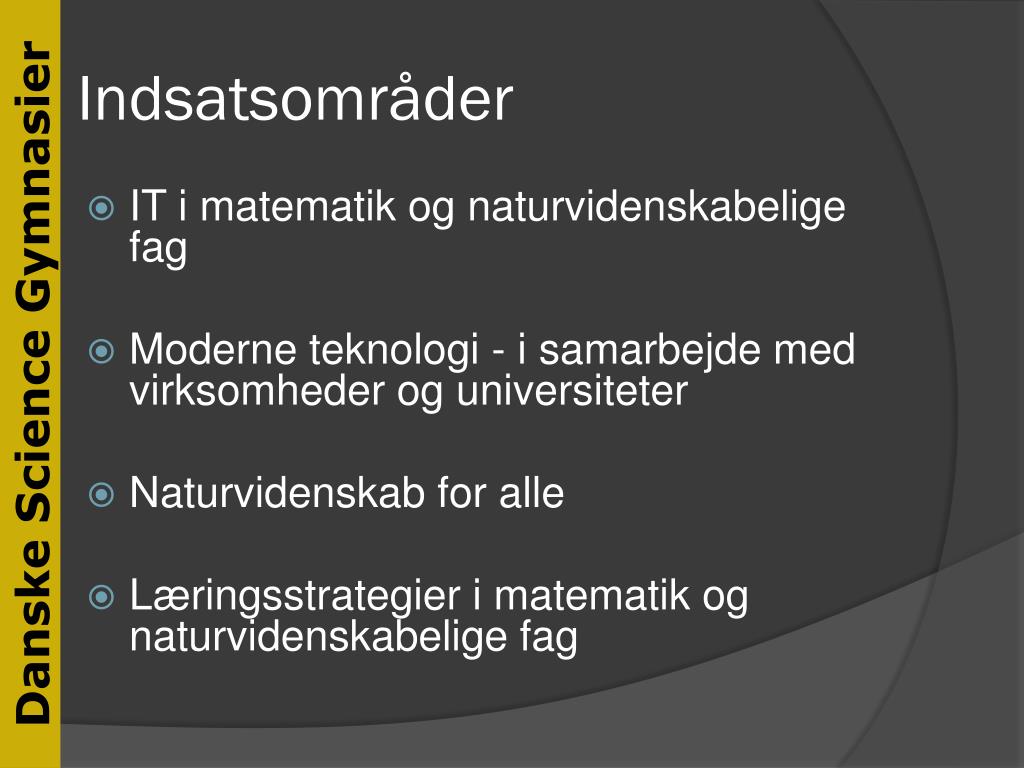 Danske Science Gymnasier

Indsatsområder

IT i matematik og naturvidenskabelige fag

Moderne teknologi - i samarbejde med virksomheder og universiteter

Naturvidenskab for alle

Læringsstrategier i matematik og naturvidenskabelige fag